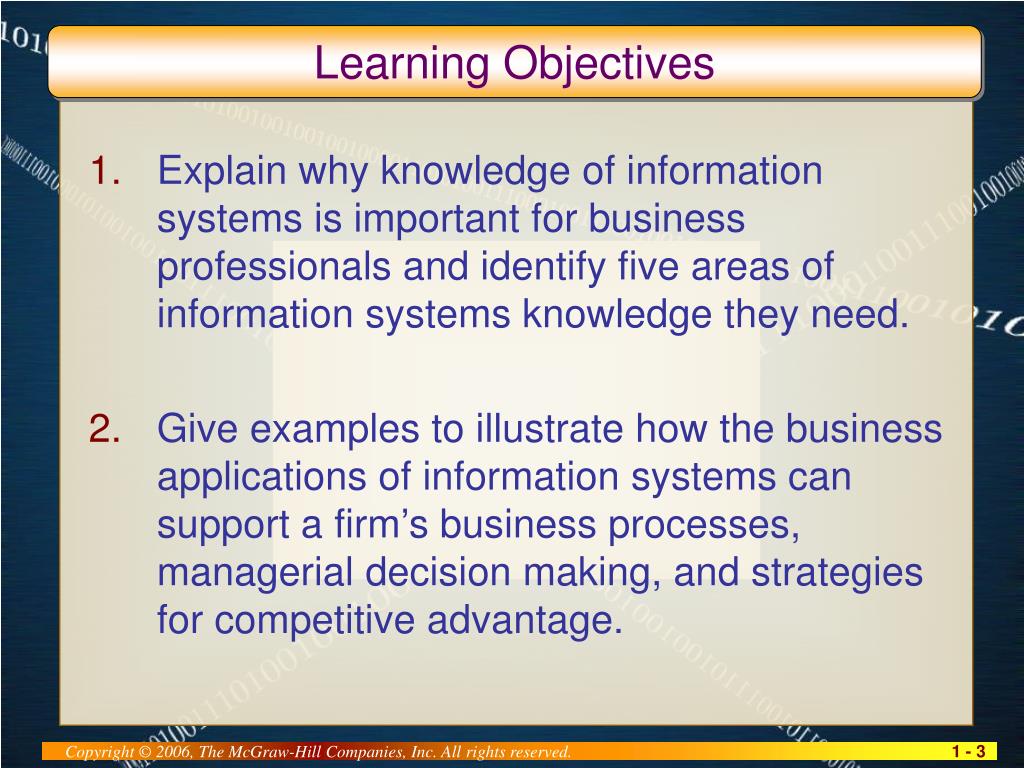 Learning Objectives

1. Explain why knowledge of information systems is important for business professionals and identify five areas of information systems knowledge they need.

2. Give examples to illustrate how the business applications of information systems can support a firm's business processes, managerial decision making, and strategies for competitive advantage.

Copyright © 2006, The McGraw-Hill Companies, Inc. All rights reserved.

1 - 3